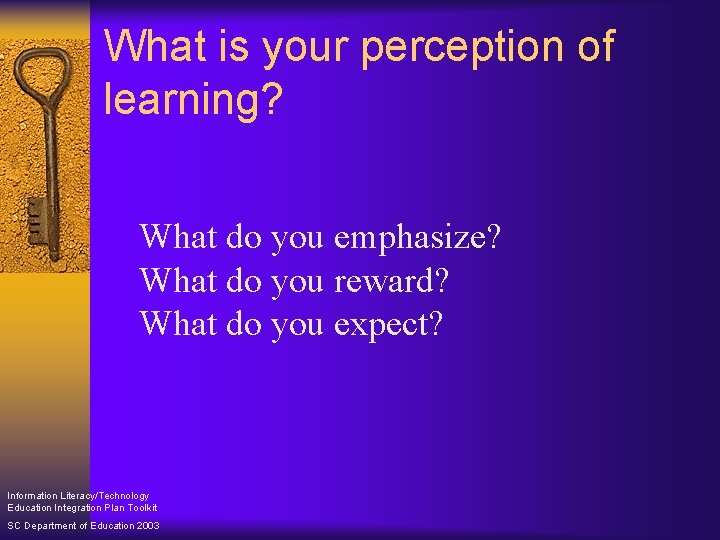 What is your perception of learning?

What do you emphasize?
What do you reward?
What do you expect?

Information Literacy/Technology Education Integration Plan Toolkit

SC Department of Education 2003